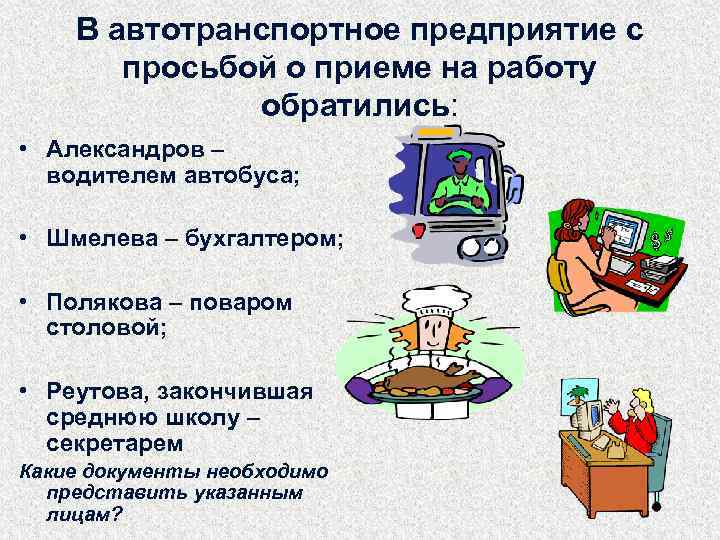 В автотранспортное предприятие с просьбой о приеме на работу обратились:

• Александров – водителем автобуса;

• Шмелева – бухгалтером;

• Полякова – поваром столовой;

• Реутова, закончившая среднюю школу – секретарем

Какие документы необходимо представить указанным лицам?